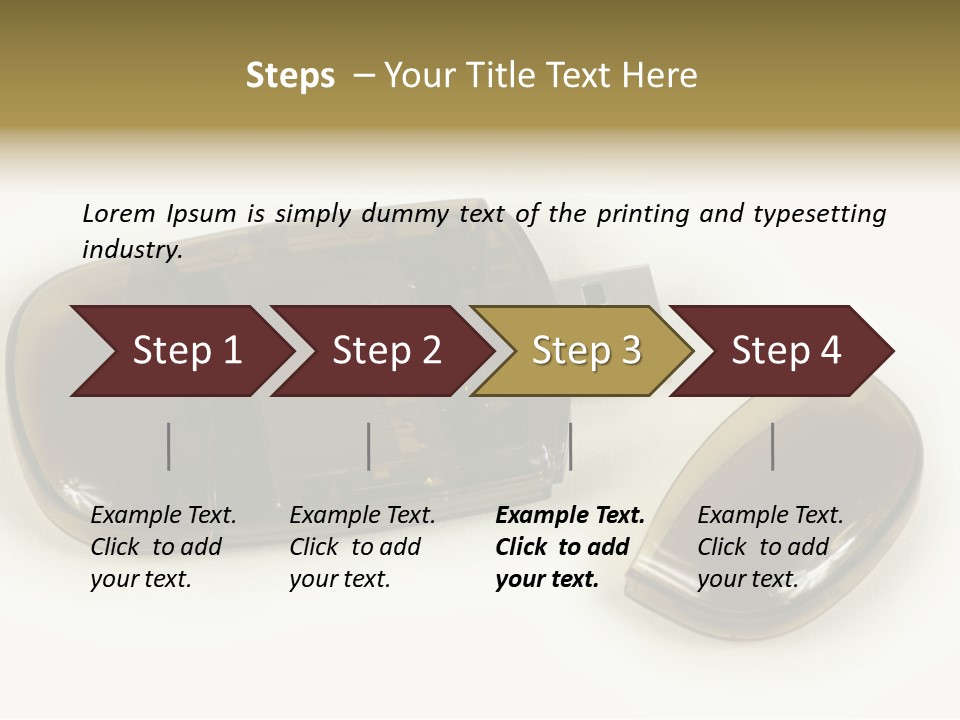 Steps – Your Title Text Here

Lorem Ipsum is simply dummy text of the printing and typesetting industry.

Step 1

Step 2

Step 3

Step 4

Example Text. Click to add your text.

Example Text. Click to add your text.

Example Text. Click to add your text.

Example Text. Click to add your text.